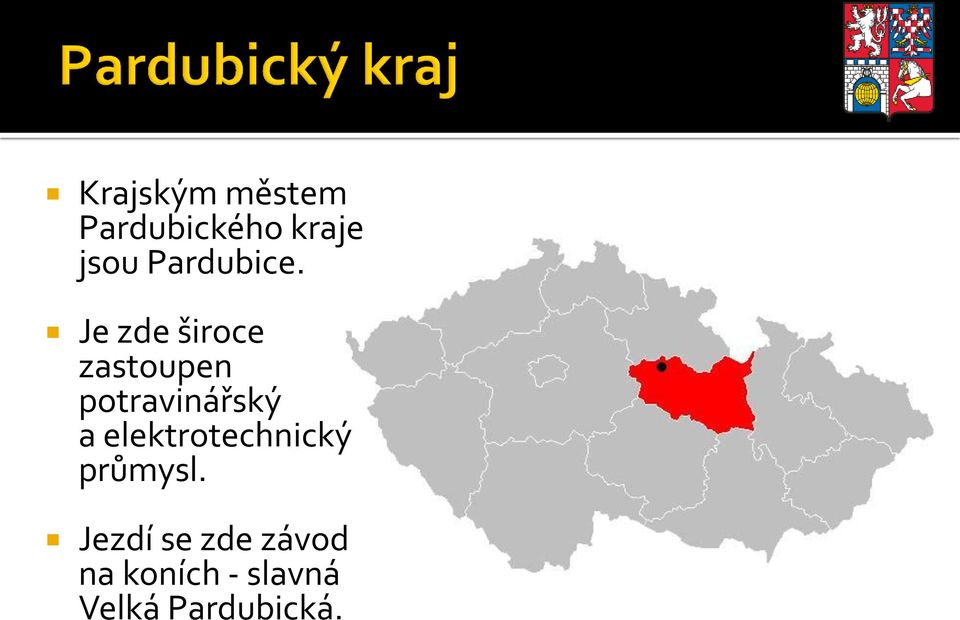 Pardubický kraj

Krajským městem Pardubického kraje jsou Pardubice.

Je zde široce zastoupen potravinářský a elektrotechnický průmysl.

Jezdí se zde závod na koních - slavná Velká Pardubická.